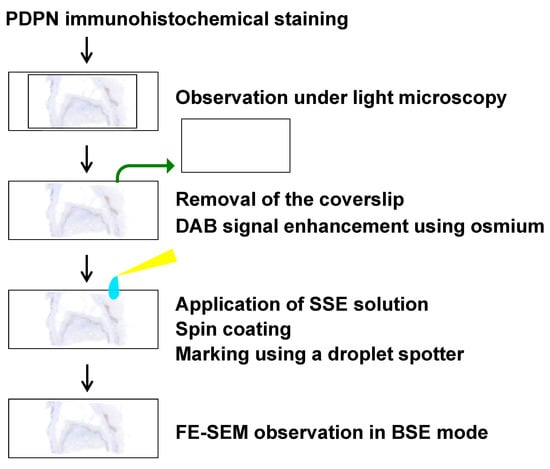 PDPN immunohistochemical staining

Observation under light microscopy

Removal of the coverslip
DAB signal enhancement using osmium

Application of SSE solution
Spin coating
Marking using a droplet spotter

FE-SEM observation in BSE mode